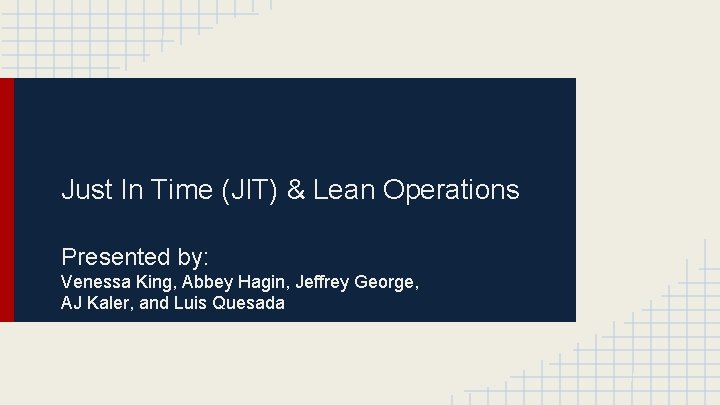 Just In Time (JIT) & Lean Operations

Presented by:
Venessa King, Abbey Hagin, Jeffrey George, AJ Kaler, and Luis Quesada